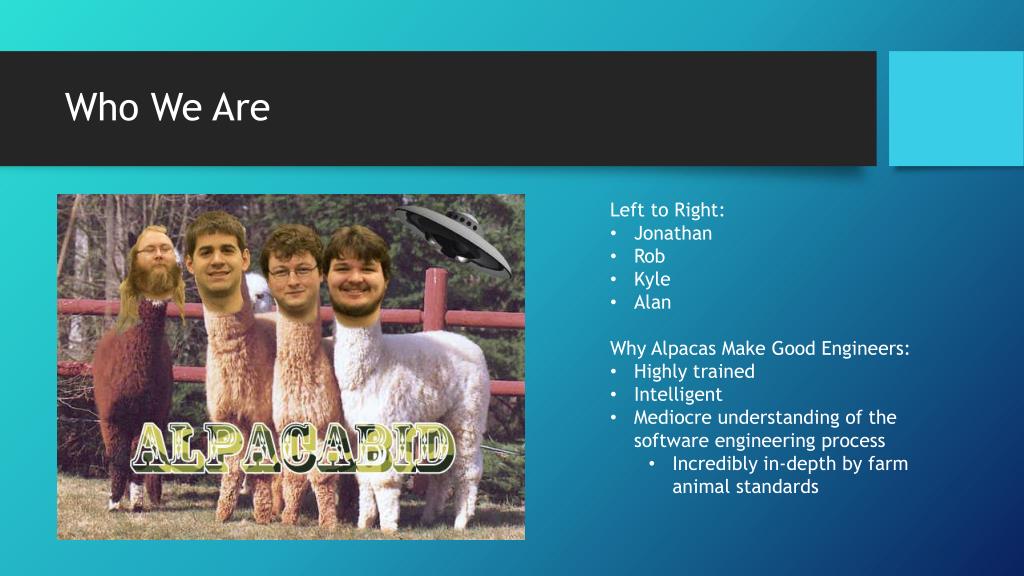 Who We Are

ALPACABID

Left to Right:
• Jonathan
• Rob
• Kyle
• Alan

Why Alpacas Make Good Engineers:
• Highly trained
• Intelligent
• Mediocre understanding of the software engineering process
  • Incredibly in-depth by farm animal standards